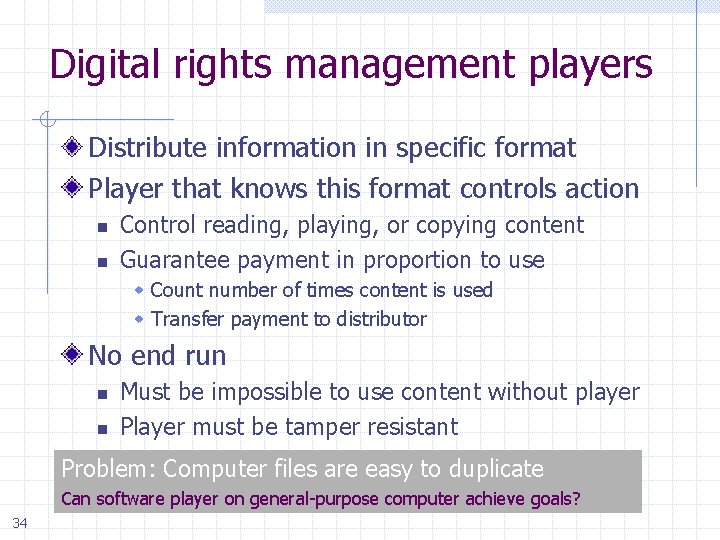 Digital rights management players

Distribute information in specific format

Player that knows this format controls action

Control reading, playing, or copying content

Guarantee payment in proportion to use

Count number of times content is used

Transfer payment to distributor

No end run

Must be impossible to use content without player

Player must be tamper resistant

Problem: Computer files are easy to duplicate

Can software player on general-purpose computer achieve goals?

34